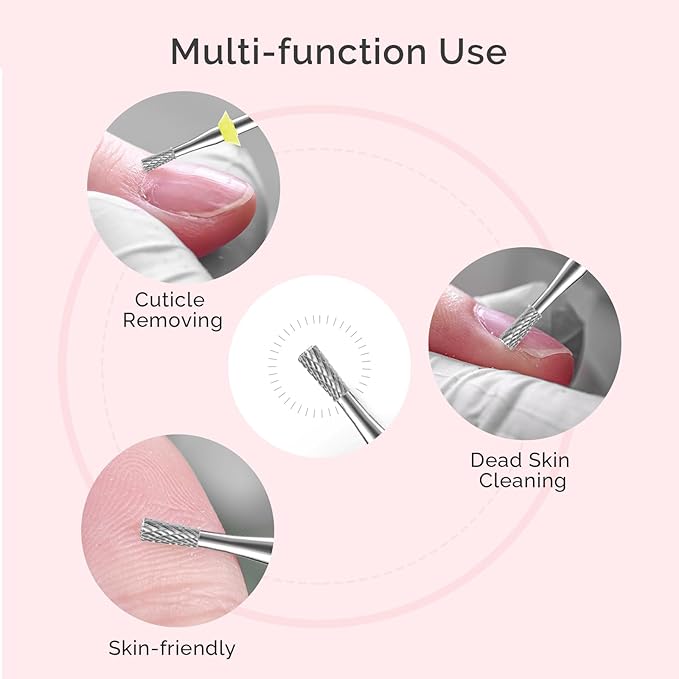 Multi-function Use

Cuticle Removing

Dead Skin Cleaning

Skin-friendly